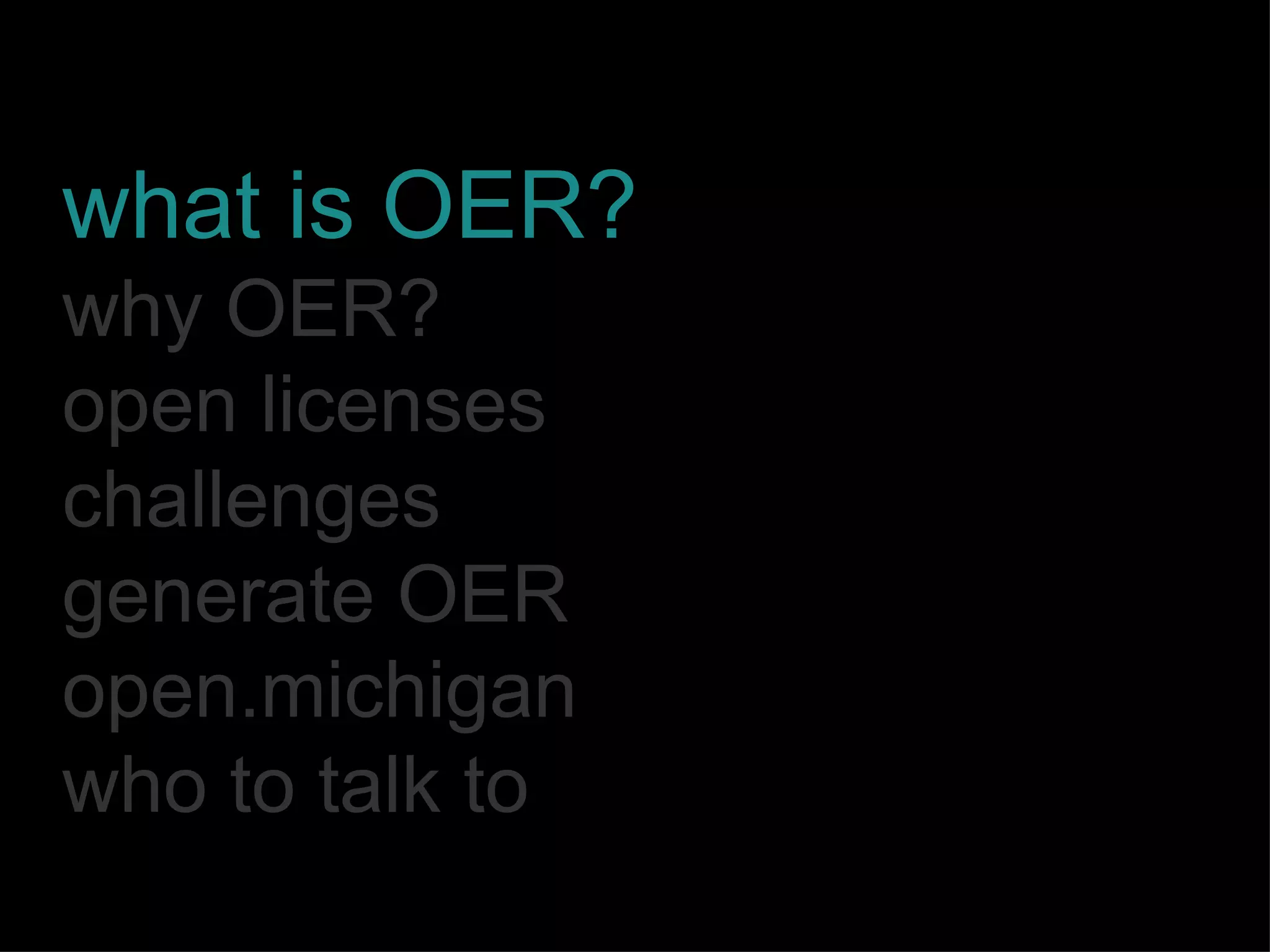 what is OER?
why OER?
open licenses
challenges
generate OER
open.michigan
who to talk to